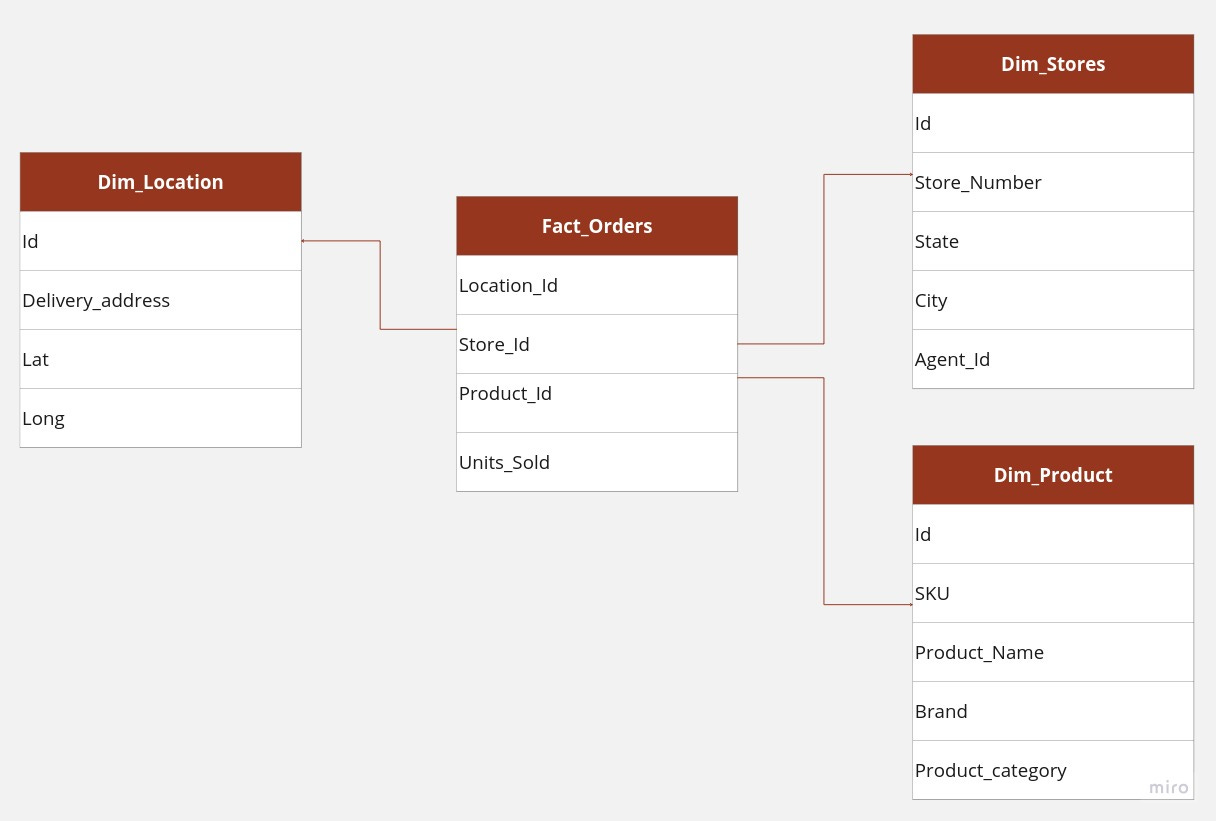 Dim_Location

Id

Delivery_address

Lat

Long

Fact_Orders

Location_Id

Store_Id

Product_Id

Units_Sold

Dim_Stores

Id

Store_Number

State

City

Agent_Id

Dim_Product

Id

SKU

Product_Name

Brand

Product_category

miro